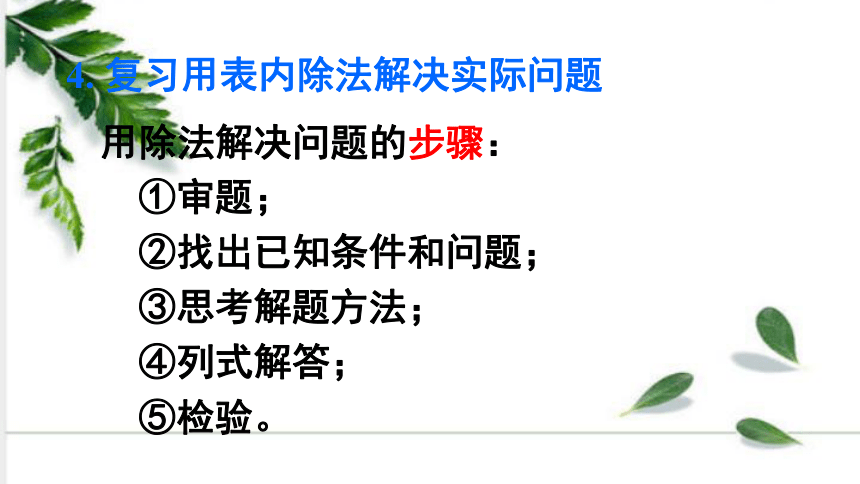 4. 复习用表内除法解决实际问题

用除法解决问题的步骤：

①审题；

②找出已知条件和问题；

③思考解题方法；

④列式解答；

⑤检验。